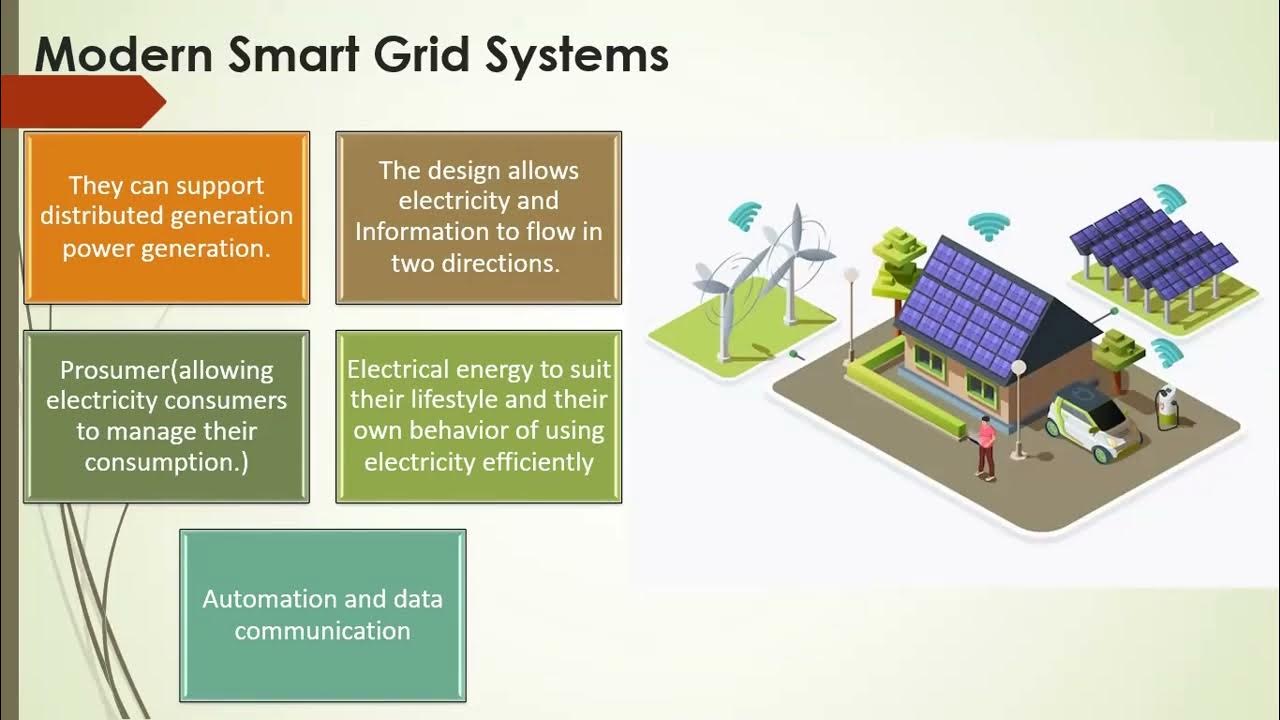 Modern Smart Grid Systems

They can support distributed generation power generation.

The design allows electricity and Information to flow in two directions.

Prosumer(allowing electricity consumers to manage their consumption.)

Electrical energy to suit their lifestyle and their own behavior of using electricity efficiently

Automation and data communication